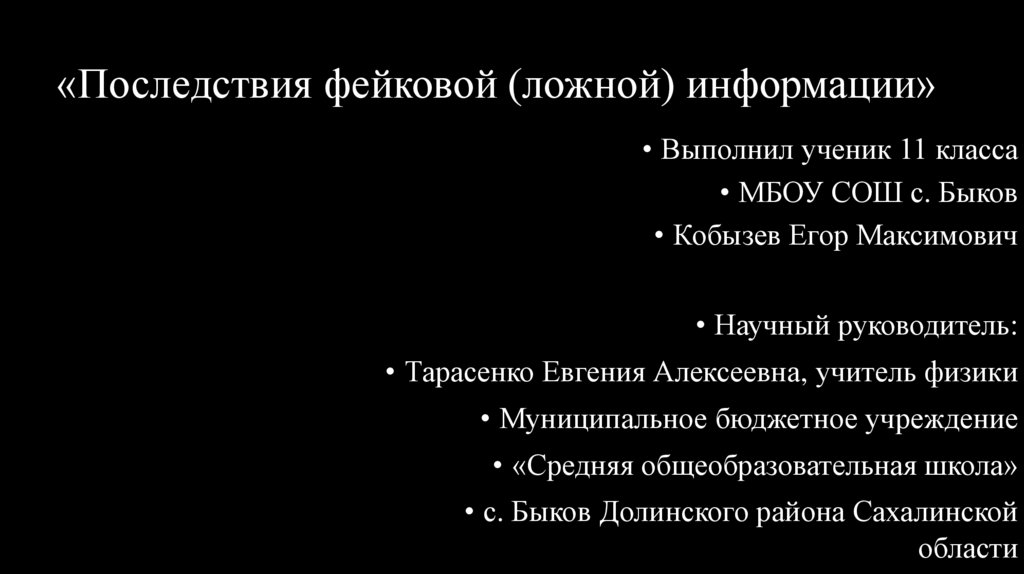 «Последствия фейковой (ложной) информации»

• Выполнил ученик 11 класса
• МБОУ СОШ с. Быков
• Кобызев Егор Максимович

• Научный руководитель:
• Тарасенко Евгения Алексеевна, учитель физики
• Муниципальное бюджетное учреждение
• «Средняя общеобразовательная школа»
• с. Быков Долинского района Сахалинской области